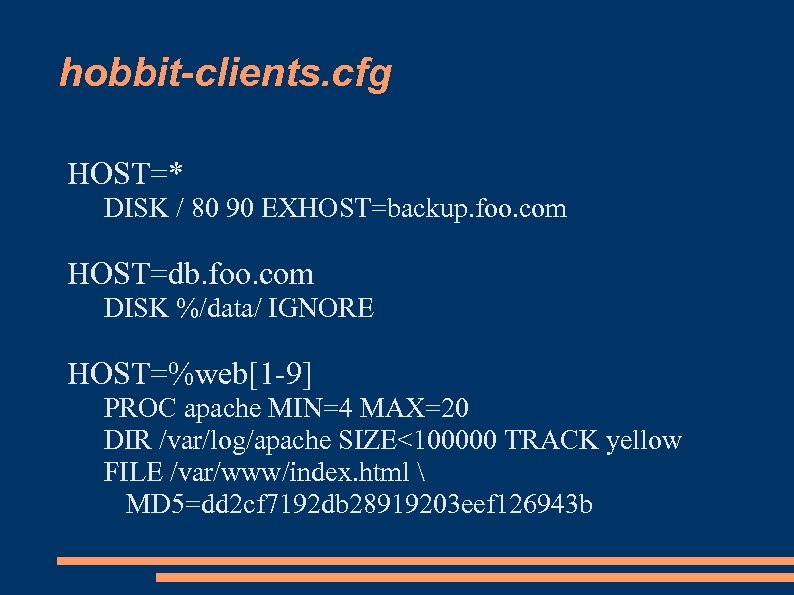 hobbit-clients.cfg

HOST=*
DISK / 80 90 EXHOST=backup.foo.com

HOST=db.foo.com
DISK %/data/ IGNORE

HOST=%web[1-9]
PROC apache MIN=4 MAX=20
DIR /var/log/apache SIZE<100000 TRACK yellow
FILE /var/www/index.html \
MD5=dd2cf7192db28919203eef126943b